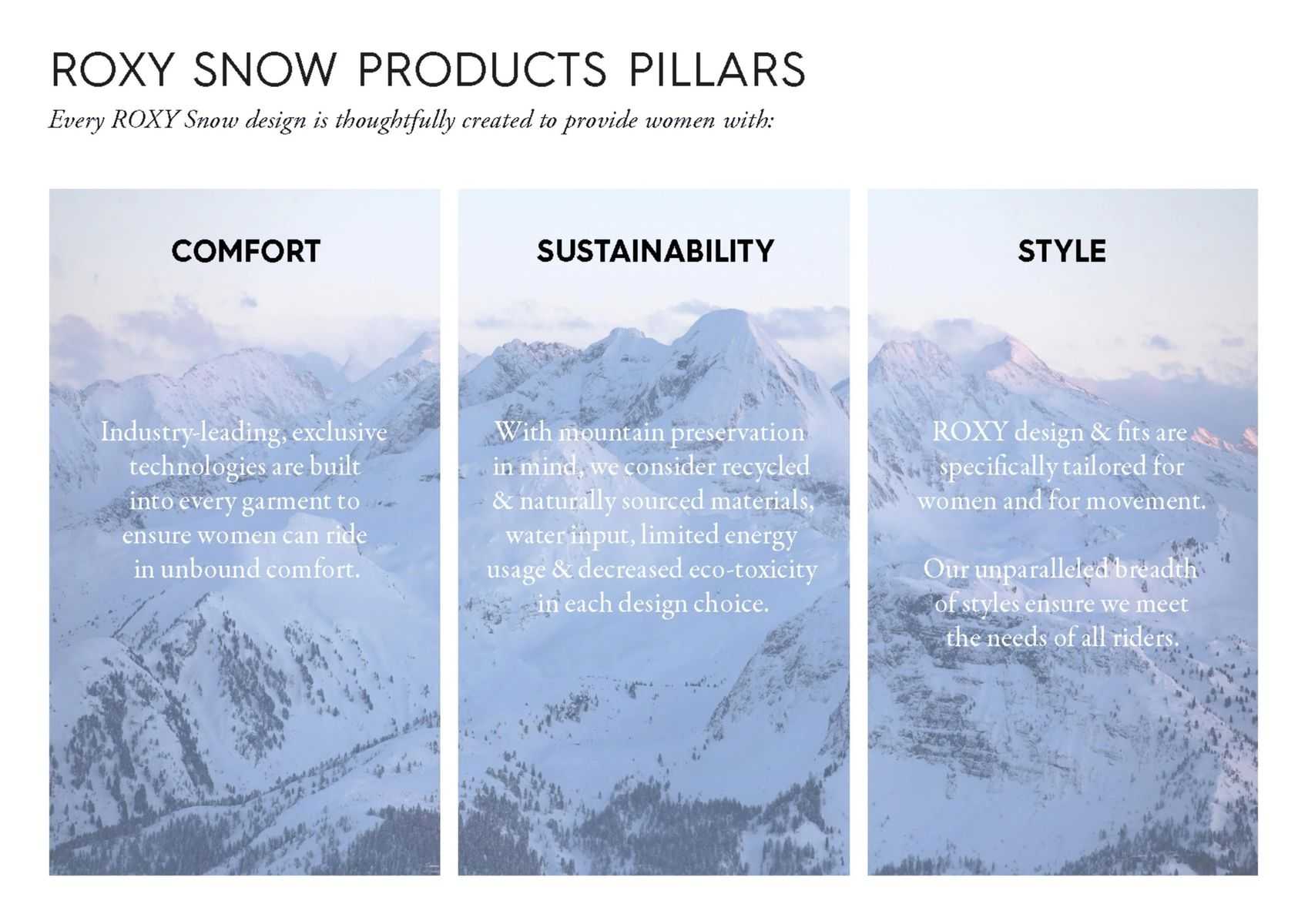 ROXY SNOW PRODUCTS PILLARS

Every ROXY Snow design is thoughtfully created to provide women with:

COMFORT

Industry-leading, exclusive technologies are built into every garment to ensure women can ride in unbound comfort.

SUSTAINABILITY

With mountain preservation in mind, we consider recycled & naturally sourced materials, water input, limited energy usage & decreased eco-toxicity in each design choice.

STYLE

ROXY design & fits are specifically tailored for women and for movement.

Our unparalleled breadth of styles ensure we meet the needs of all riders.